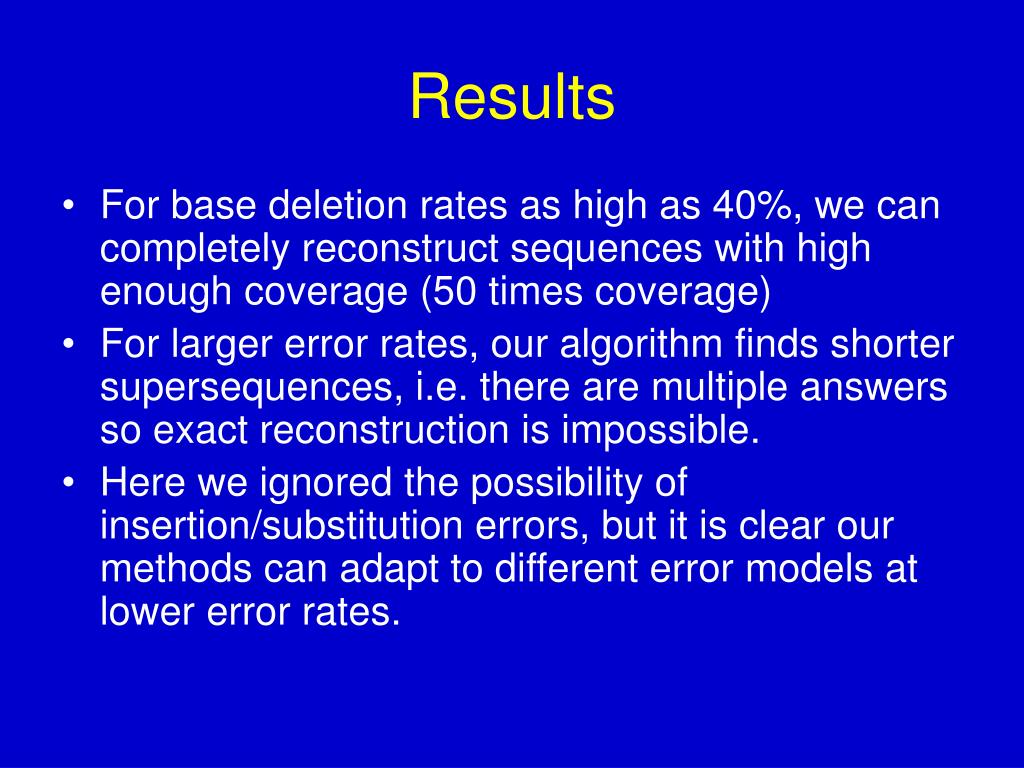 Results

• For base deletion rates as high as 40%, we can completely reconstruct sequences with high enough coverage (50 times coverage)
• For larger error rates, our algorithm finds shorter supersequences, i.e. there are multiple answers so exact reconstruction is impossible.
• Here we ignored the possibility of insertion/substitution errors, but it is clear our methods can adapt to different error models at lower error rates.